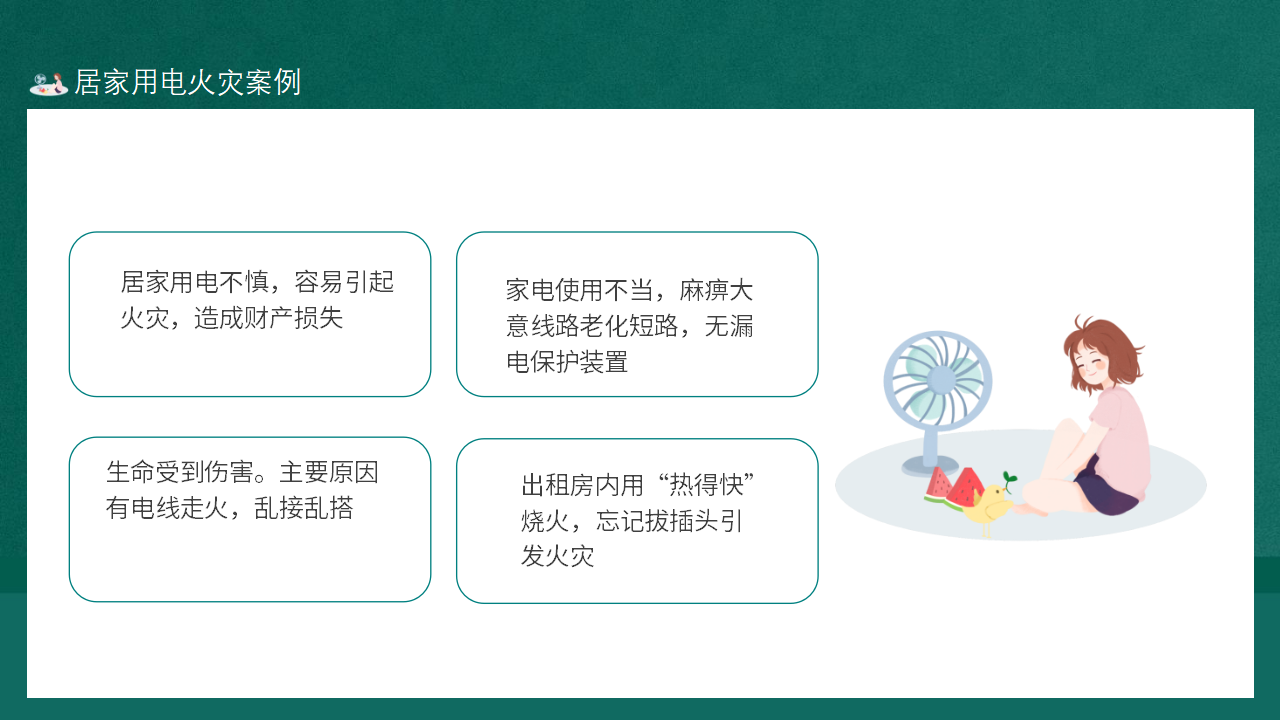 居家用电火灾案例

居家用电不慎，容易引起火灾，造成财产损失

家电使用不当，麻痹大意线路老化短路，无漏电保护装置

生命受到伤害。主要原因有电线走火，乱接乱搭

出租房内用“热得快”烧火，忘记拔插头引发火灾